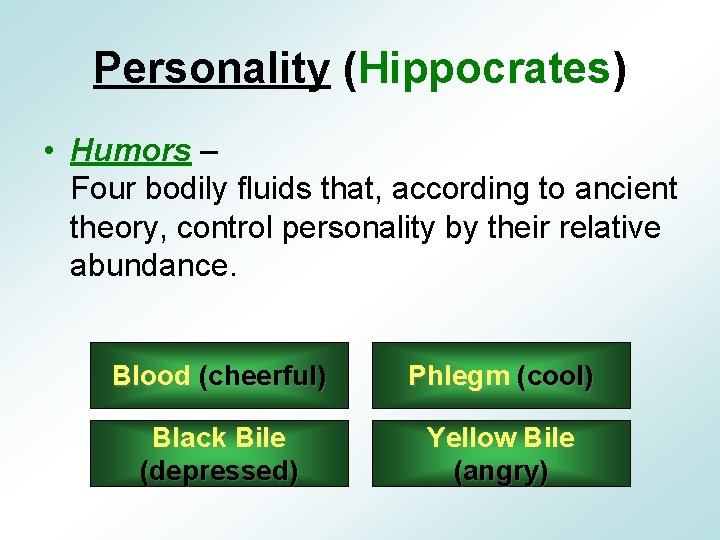 Personality (Hippocrates)

• Humors –
Four bodily fluids that, according to ancient theory, control personality by their relative abundance.

Blood (cheerful)

Phlegm (cool)

Black Bile (depressed)

Yellow Bile (angry)